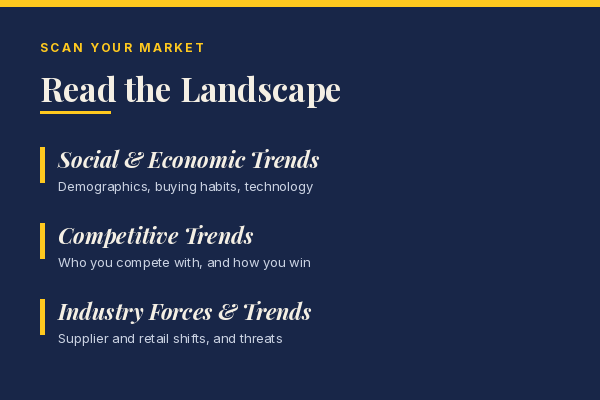 SCAN YOUR MARKET

Read the Landscape

Social & Economic Trends
Demographics, buying habits, technology

Competitive Trends
Who you compete with, and how you win

Industry Forces & Trends
Supplier and retail shifts, and threats